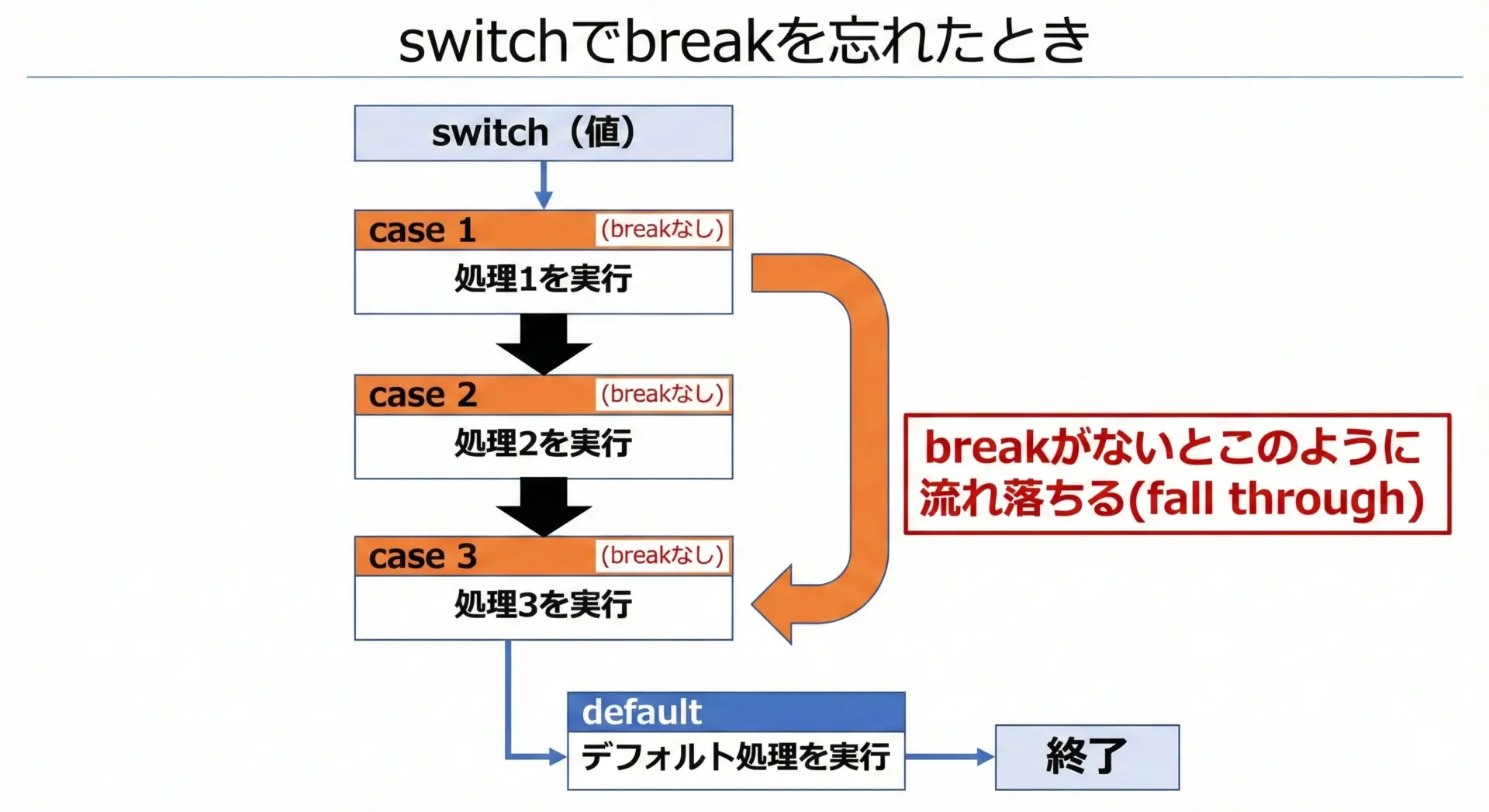 switchでbreakを忘れたとき

switch（値）

case 1 (breakなし)
処理1を実行

case 2 (breakなし)
処理2を実行

case 3 (breakなし)
処理3を実行

breakがないとこのように流れ落ちる(fall through)

default
デフォルト処理を実行

終了